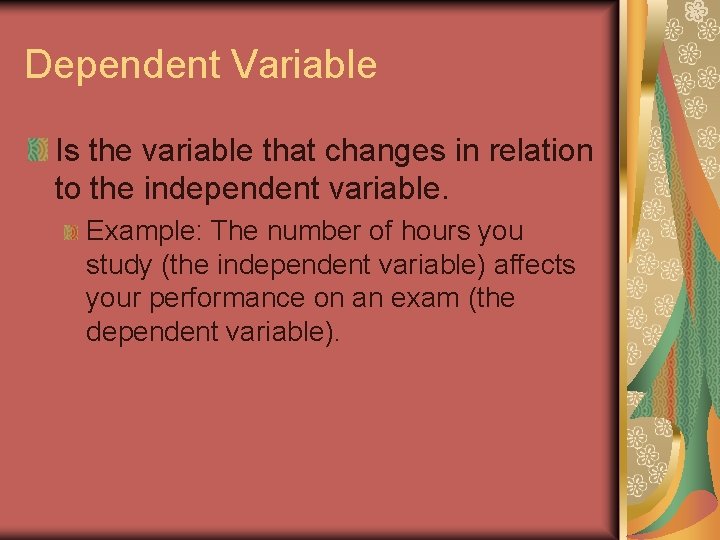 Dependent Variable

Is the variable that changes in relation to the independent variable.

Example: The number of hours you study (the independent variable) affects your performance on an exam (the dependent variable).